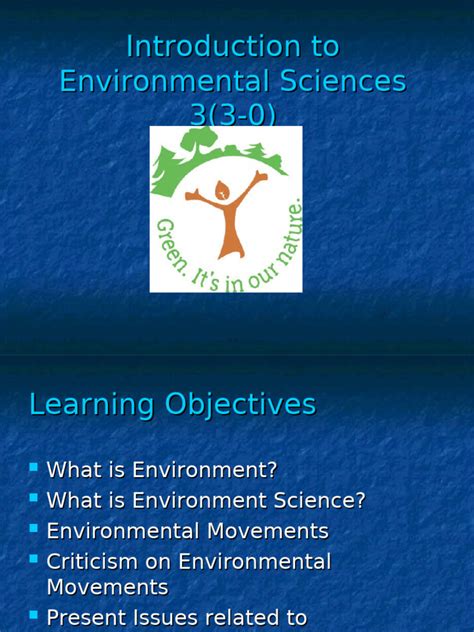 Introduction to Environmental Sciences 3(3-0)

Green. It's in our nature.

Learning Objectives

- What is Environment?
- What is Environment Science?
- Environmental Movements
- Criticism on Environmental Movements
- Present Issues related to